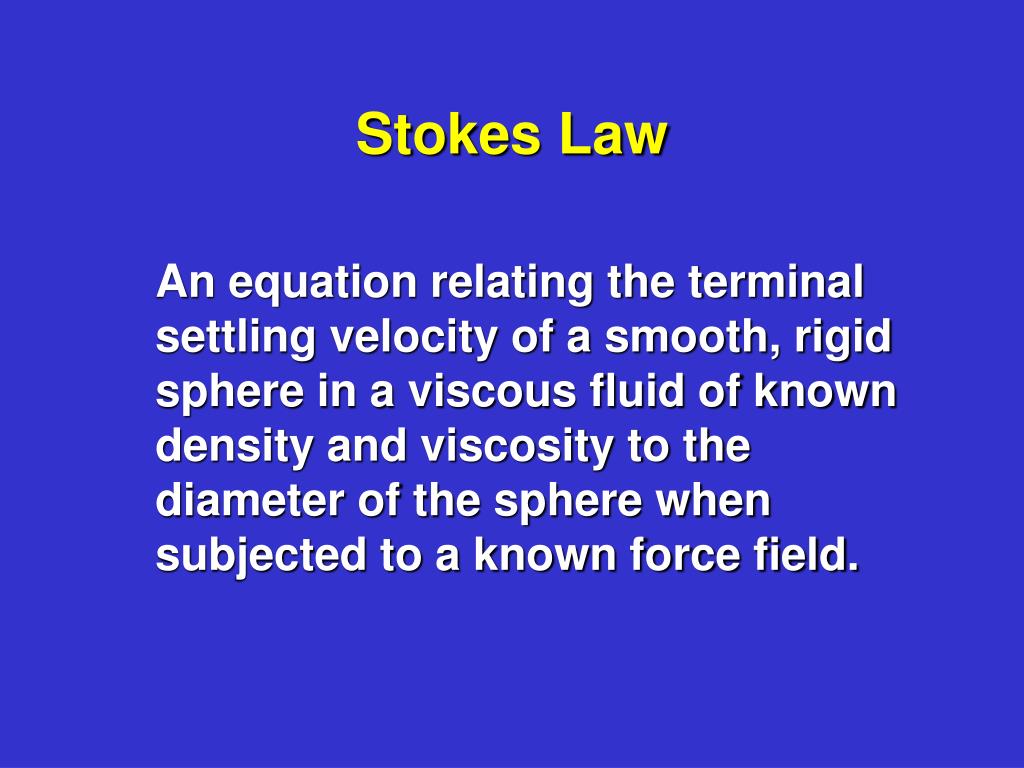 Stokes Law

An equation relating the terminal settling velocity of a smooth, rigid sphere in a viscous fluid of known density and viscosity to the diameter of the sphere when subjected to a known force field.